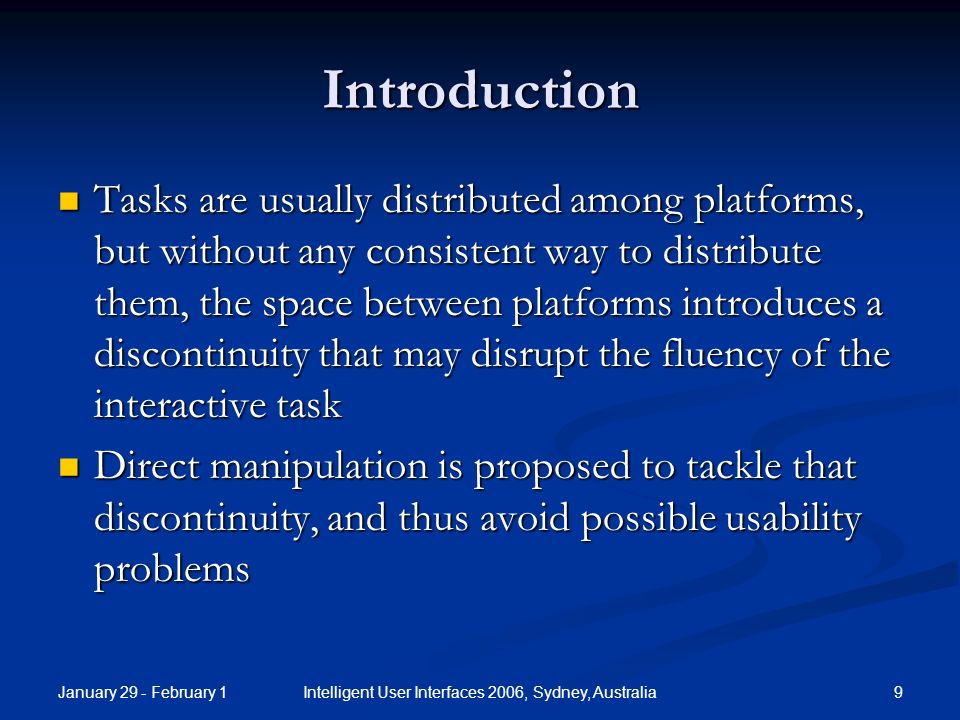 Introduction

- Tasks are usually distributed among platforms, but without any consistent way to distribute them, the space between platforms introduces a discontinuity that may disrupt the fluency of the interactive task
- Direct manipulation is proposed to tackle that discontinuity, and thus avoid possible usability problems

January 29 - February 1

Intelligent User Interfaces 2006, Sydney, Australia

9